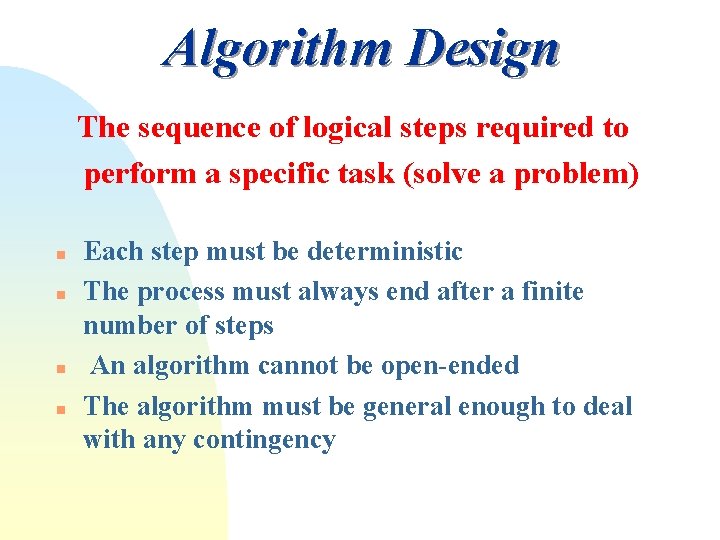 Algorithm Design

The sequence of logical steps required to perform a specific task (solve a problem)

- Each step must be deterministic
- The process must always end after a finite number of steps
- An algorithm cannot be open-ended
- The algorithm must be general enough to deal with any contingency